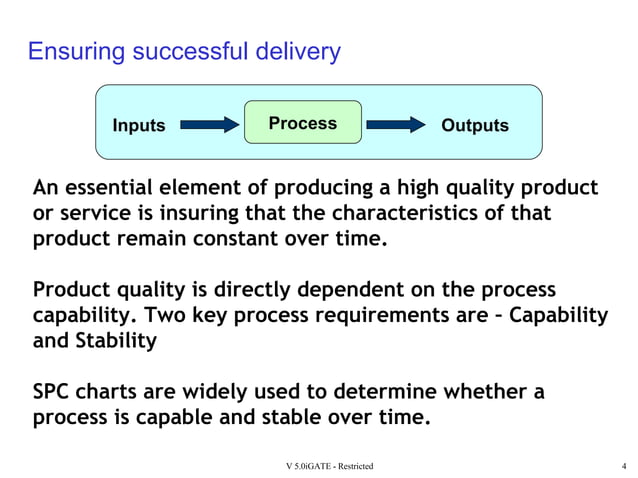 Ensuring successful delivery

Inputs

Process

Outputs

An essential element of producing a high quality product or service is insuring that the characteristics of that product remain constant over time.

Product quality is directly dependent on the process capability. Two key process requirements are – Capability and Stability

SPC charts are widely used to determine whether a process is capable and stable over time.

V 5.0iGATE - Restricted

4